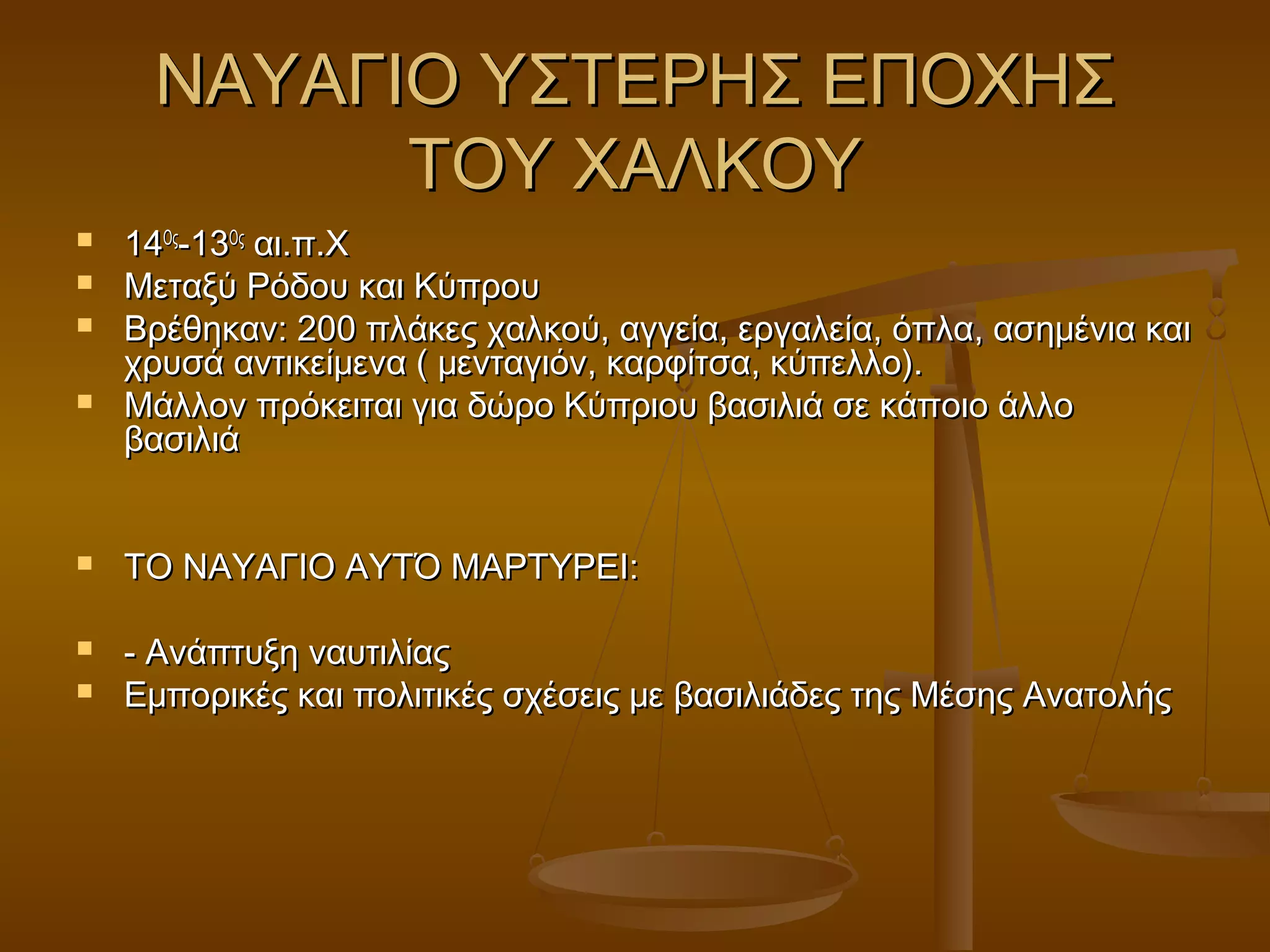 ΝΑΥΑΓΙΟ ΥΣΤΕΡΗΣ ΕΠΟΧΗΣ ΤΟΥ ΧΑΛΚΟΥ

- $14^{ος}$-$13^{ος}$ αι.π.Χ
- Μεταξύ Ρόδου και Κύπρου
- Βρέθηκαν: 200 πλάκες χαλκού, αγγεία, εργαλεία, όπλα, ασημένια και χρυσά αντικείμενα ( μενταγιόν, καρφίτσα, κύπελλο).
- Μάλλον πρόκειται για δώρο Κύπριου βασιλιά σε κάποιο άλλο βασιλιά

- ΤΟ ΝΑΥΑΓΙΟ ΑΥΤΌ ΜΑΡΤΥΡΕΙ:

- - Ανάπτυξη ναυτιλίας
- Εμπορικές και πολιτικές σχέσεις με βασιλιάδες της Μέσης Ανατολής